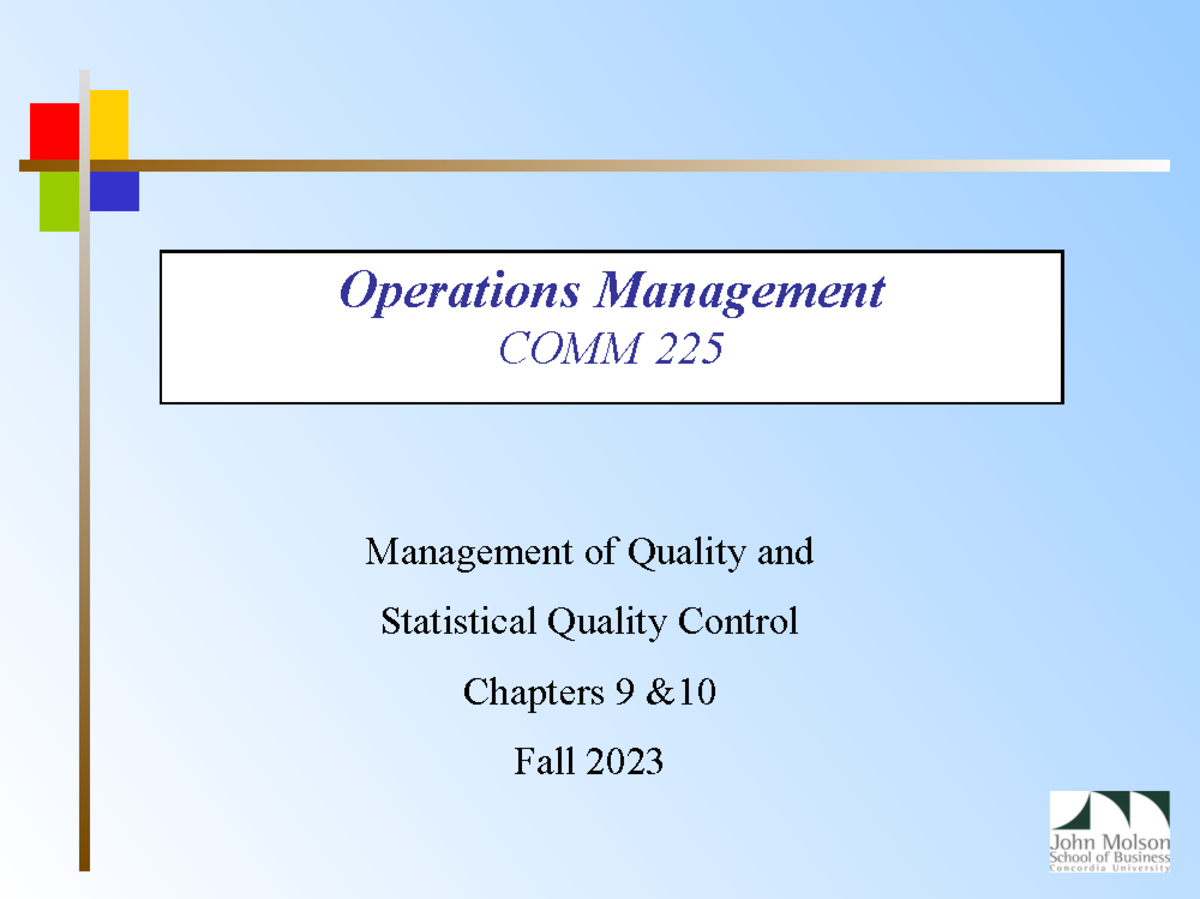 Operations Management
COMM 225

Management of Quality and

Statistical Quality Control

Chapters 9 &10

Fall 2023

John Molson
School of Business
Concordia University